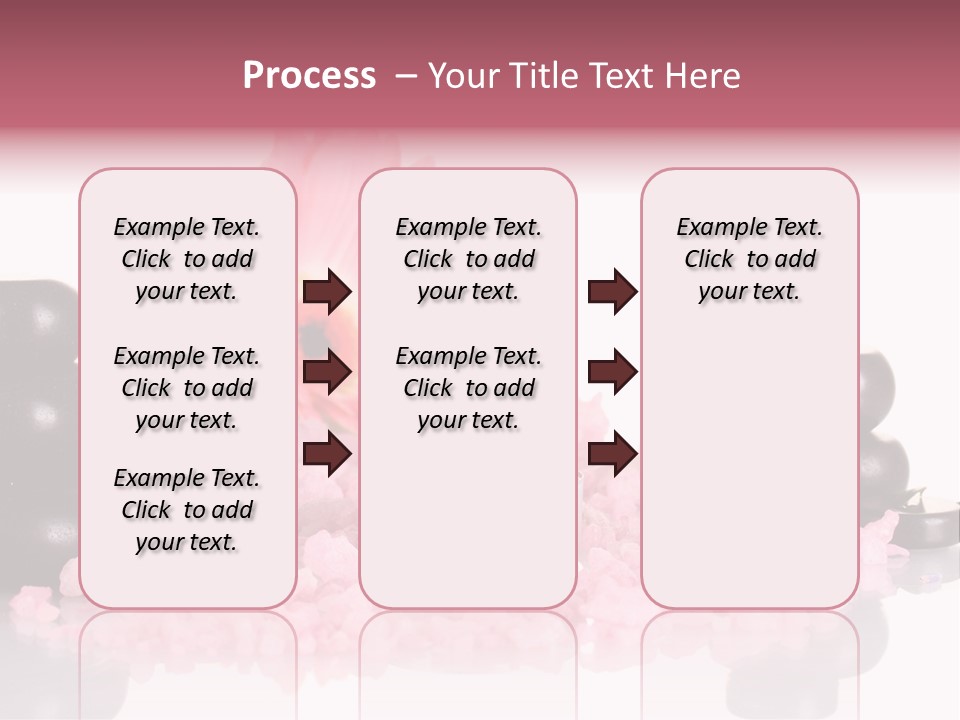 Process – Your Title Text Here

Example Text. Click to add your text.

Example Text. Click to add your text.

Example Text. Click to add your text.

Example Text. Click to add your text.

Example Text. Click to add your text.

Example Text. Click to add your text.